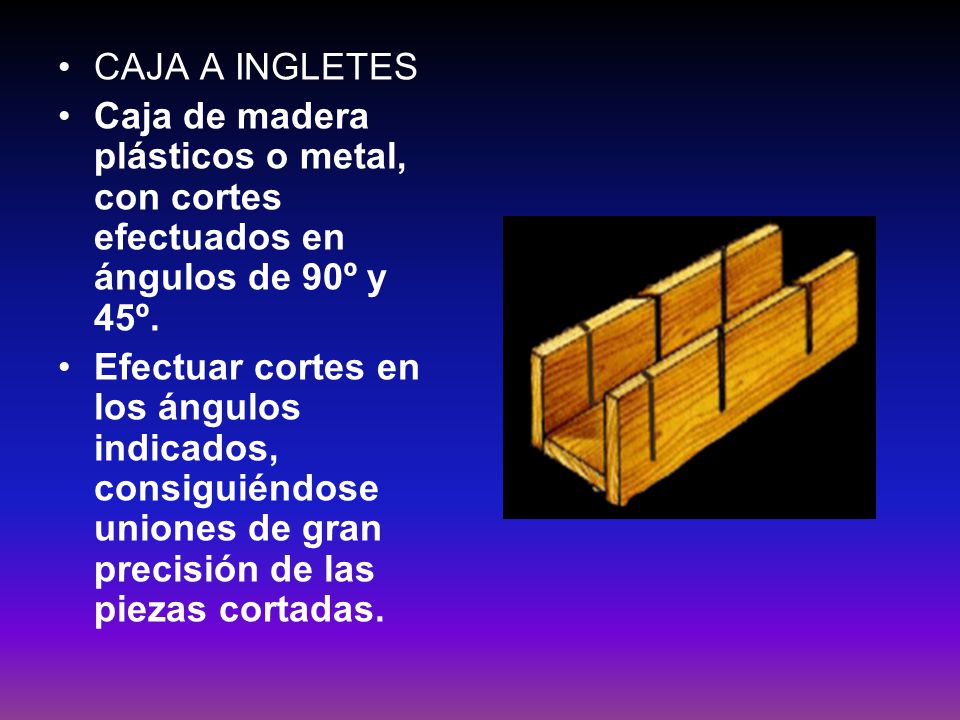 • CAJA A INGLETES
• Caja de madera plásticos o metal, con cortes efectuados en ángulos de 90º y 45º.
• Efectuar cortes en los ángulos indicados, consiguiéndose uniones de gran precisión de las piezas cortadas.